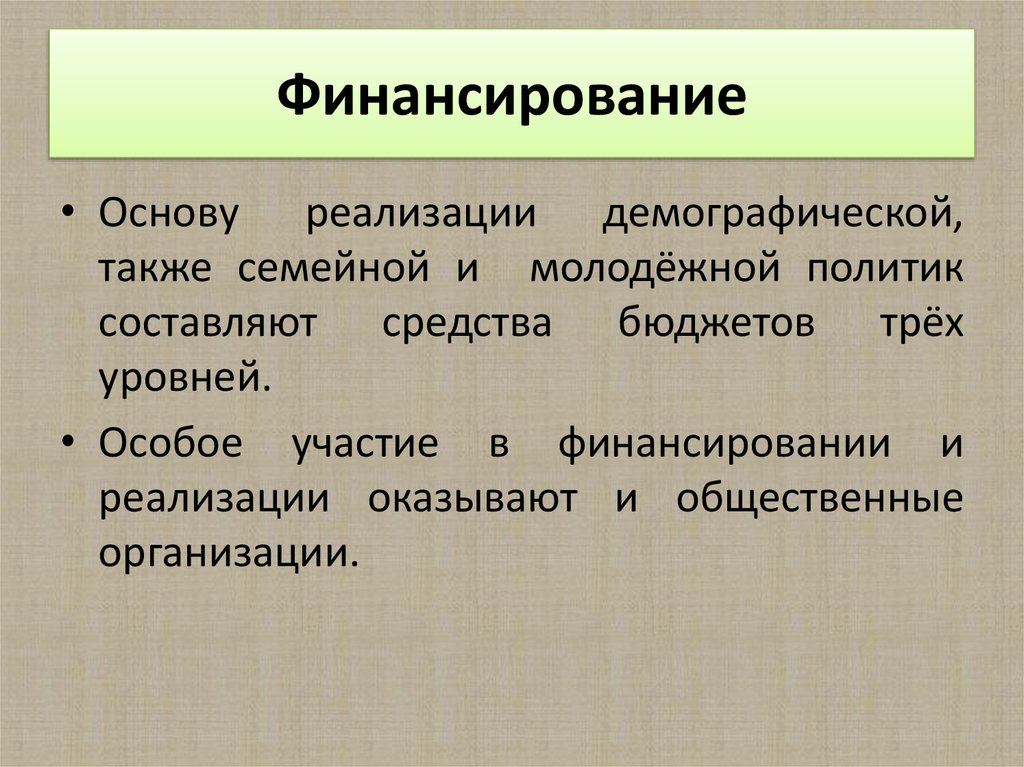 Финансирование

• Основу реализации демографической, также семейной и молодёжной политик составляют средства бюджетов трёх уровней.

• Особое участие в финансировании и реализации оказывают и общественные организации.